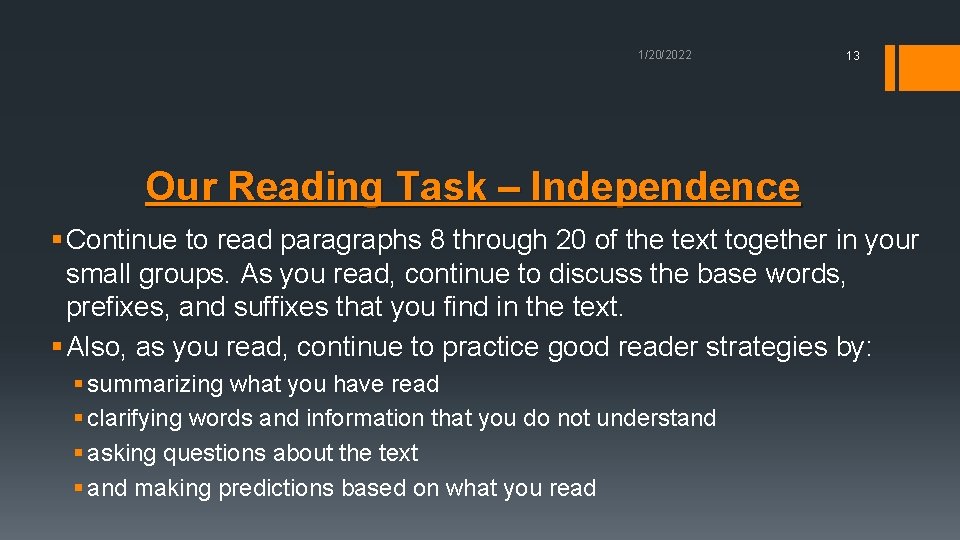 1/20/2022

13

Our Reading Task – Independence

§ Continue to read paragraphs 8 through 20 of the text together in your small groups. As you read, continue to discuss the base words, prefixes, and suffixes that you find in the text.
§ Also, as you read, continue to practice good reader strategies by:
§ summarizing what you have read
§ clarifying words and information that you do not understand
§ asking questions about the text
§ and making predictions based on what you read